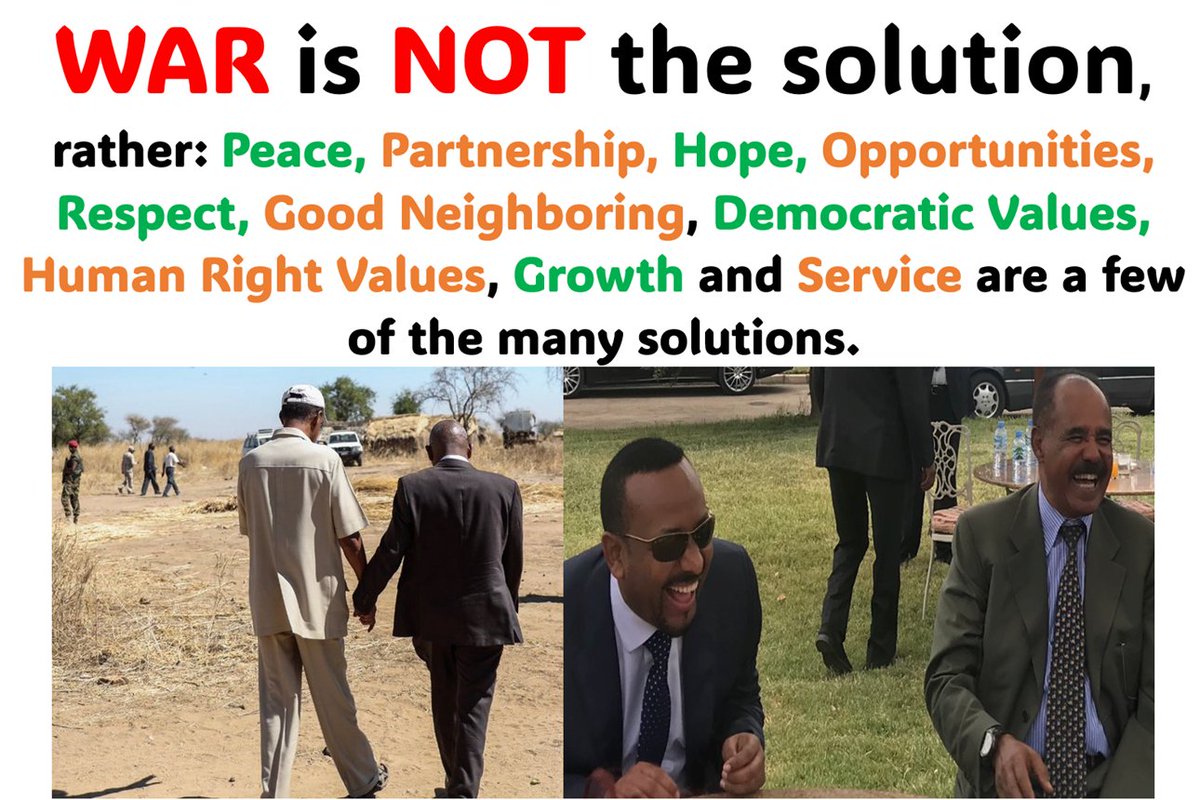 WAR is NOT the solution,

rather: Peace, Partnership, Hope, Opportunities, Respect, Good Neighboring, Democratic Values, Human Right Values, Growth and Service are a few of the many solutions.